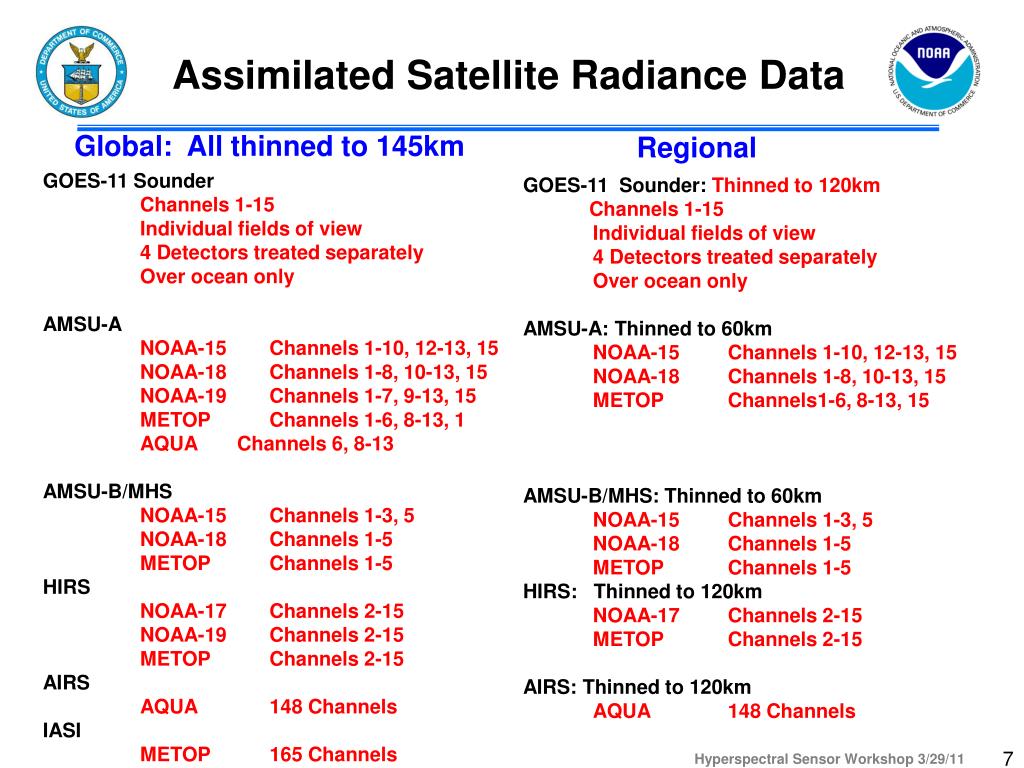 DEPARTMENT OF COMMERCE
UNITED STATES OF AMERICA

Assimilated Satellite Radiance Data

NATIONAL OCEANIC AND ATMOSPHERIC ADMINISTRATION
NOAA
U.S. DEPARTMENT OF COMMERCE

Global: All thinned to 145km

GOES-11 Sounder
Channels 1-15
Individual fields of view
4 Detectors treated separately
Over ocean only

AMSU-A
NOAA-15 Channels 1-10, 12-13, 15
NOAA-18 Channels 1-8, 10-13, 15
NOAA-19 Channels 1-7, 9-13, 15
METOP Channels 1-6, 8-13, 1
AQUA Channels 6, 8-13

AMSU-B/MHS
NOAA-15 Channels 1-3, 5
NOAA-18 Channels 1-5
METOP Channels 1-5
HIRS
NOAA-17 Channels 2-15
NOAA-19 Channels 2-15
METOP Channels 2-15
AIRS
AQUA 148 Channels
IASI
METOP 165 Channels

Regional

GOES-11 Sounder: Thinned to 120km
Channels 1-15
Individual fields of view
4 Detectors treated separately
Over ocean only

AMSU-A: Thinned to 60km
NOAA-15 Channels 1-10, 12-13, 15
NOAA-18 Channels 1-8, 10-13, 15
METOP Channels1-6, 8-13, 15

AMSU-B/MHS: Thinned to 60km
NOAA-15 Channels 1-3, 5
NOAA-18 Channels 1-5
METOP Channels 1-5
HIRS: Thinned to 120km
NOAA-17 Channels 2-15
METOP Channels 2-15

AIRS: Thinned to 120km
AQUA 148 Channels

Hyperspectral Sensor Workshop 3/29/11
7